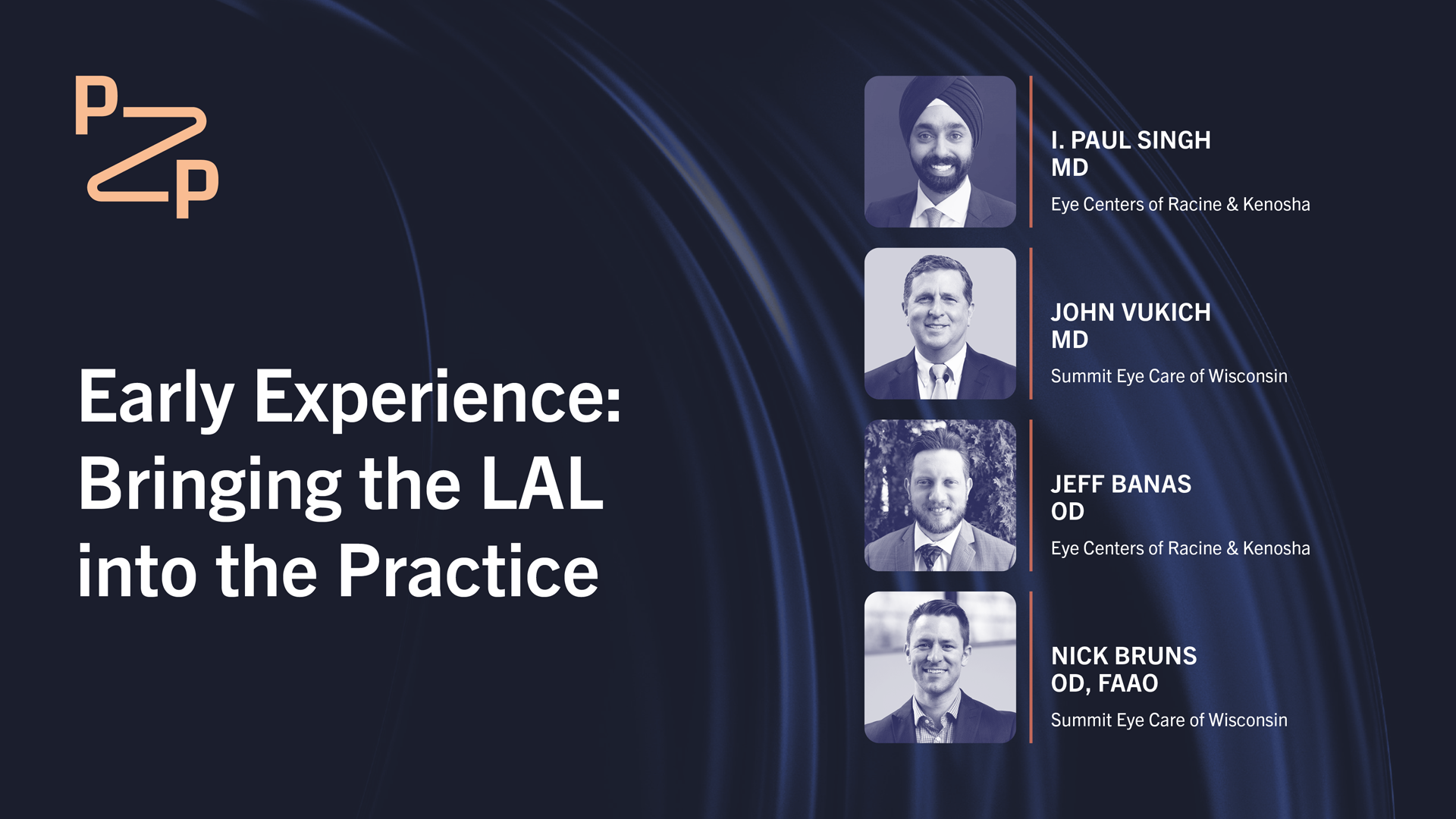 P2P

Early Experience: Bringing the LAL into the Practice

I. PAUL SINGH
MD
Eye Centers of Racine & Kenosha

JOHN VUKICH
MD
Summit Eye Care of Wisconsin

JEFF BANAS
OD
Eye Centers of Racine & Kenosha

NICK BRUNS
OD, FAAO
Summit Eye Care of Wisconsin